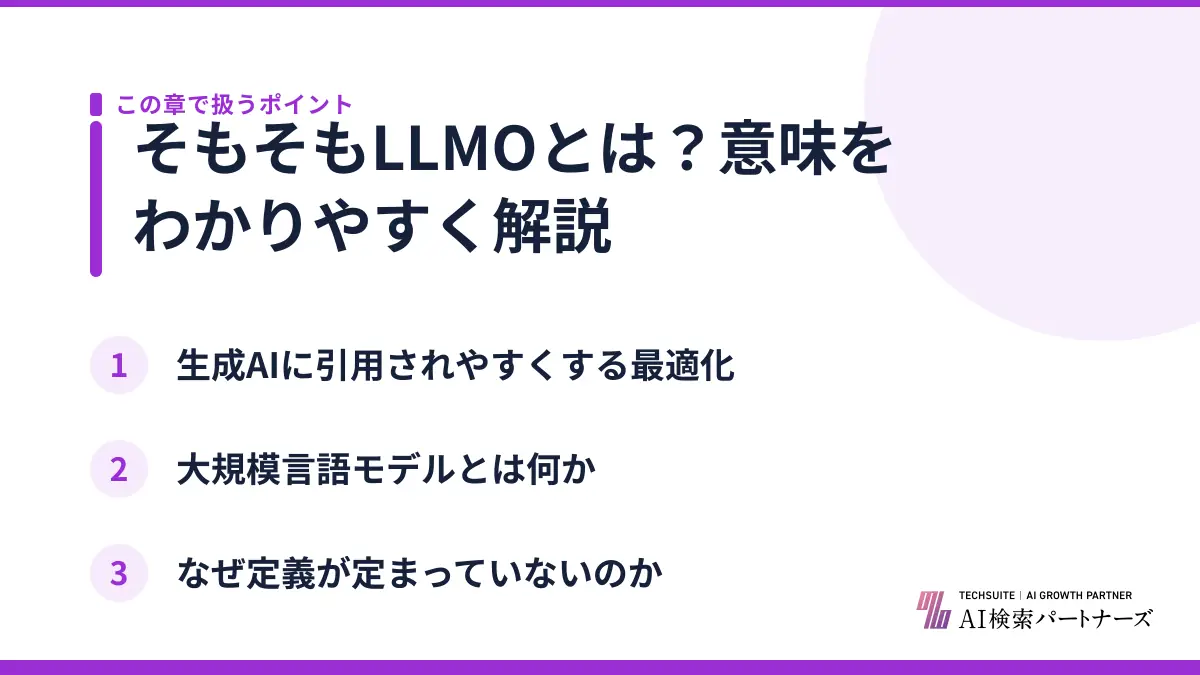 この章で扱うポイント

そもそもLLMOとは？意味をわかりやすく解説

1 生成AIに引用されやすくする最適化

2 大規模言語モデルとは何か

3 なぜ定義が定まっていないのか

TECHSUITE | AI GROWTH PARTNER
AI検索パートナーズ